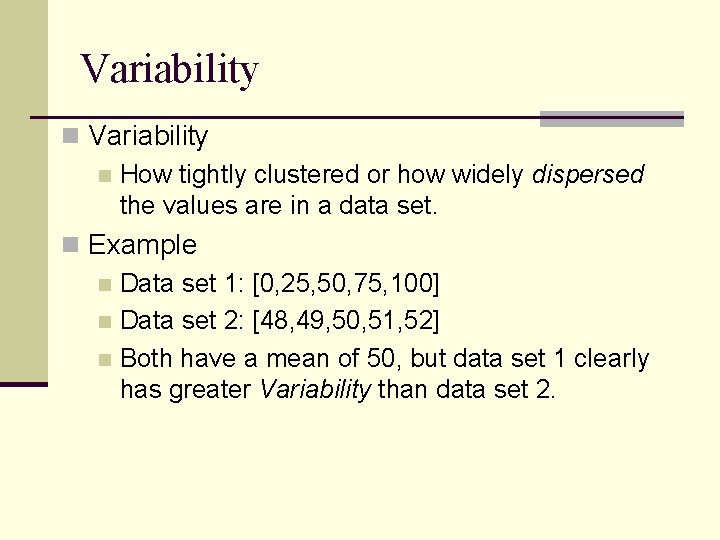 Variability

Variability

How tightly clustered or how widely dispersed the values are in a data set.

Example

Data set 1: [0,25,50,75,100]

Data set 2: [48,49,50,51,52]

Both have a mean of 50, but data set 1 clearly has greater Variability than data set 2.